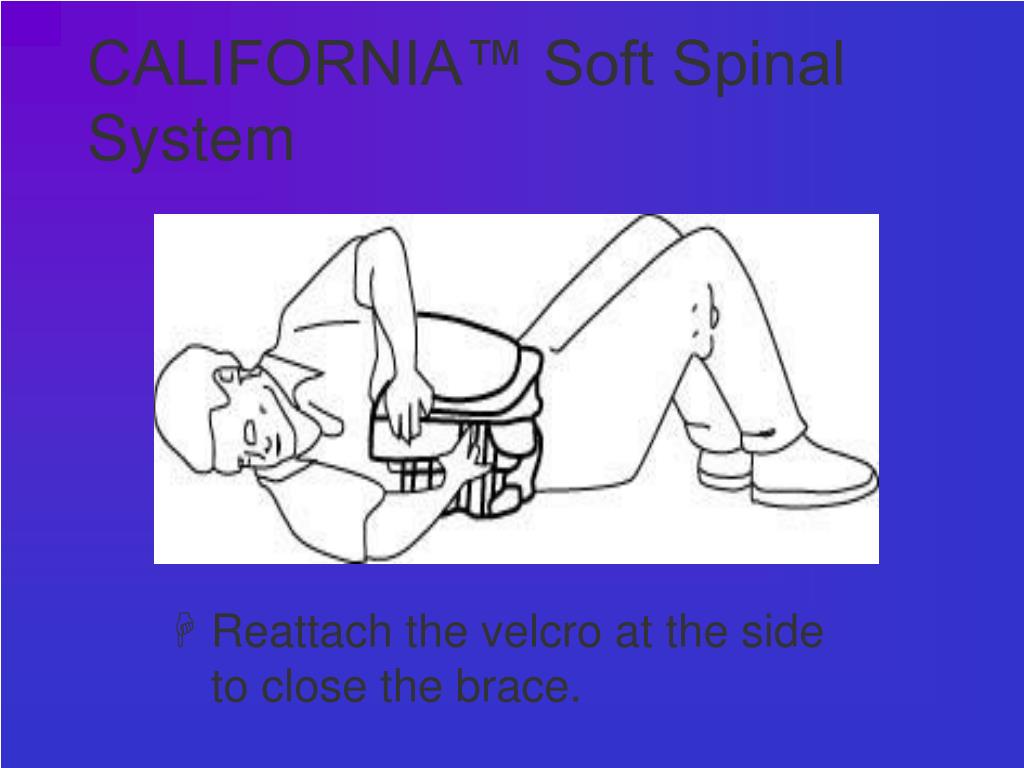 CALIFORNIA™ Soft Spinal System

Reattach the velcro at the side to close the brace.